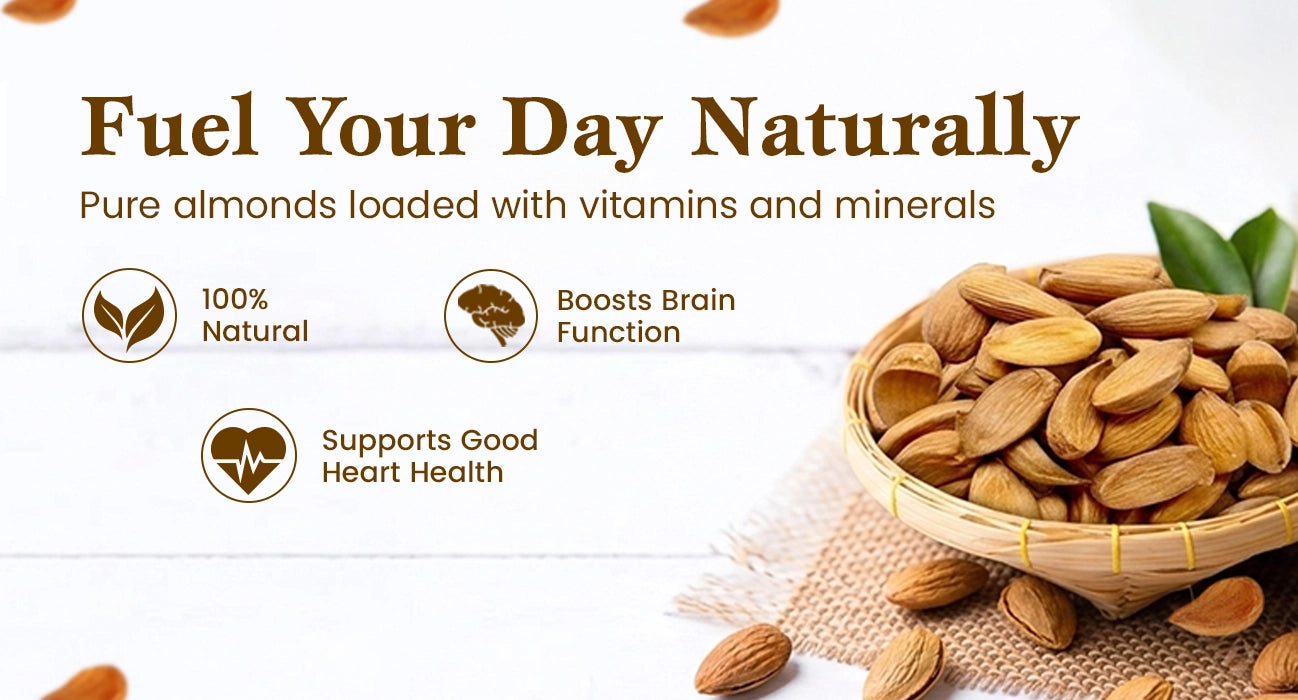 Fuel Your Day Naturally

Pure almonds loaded with vitamins and minerals

100% Natural

Boosts Brain Function

Supports Good Heart Health